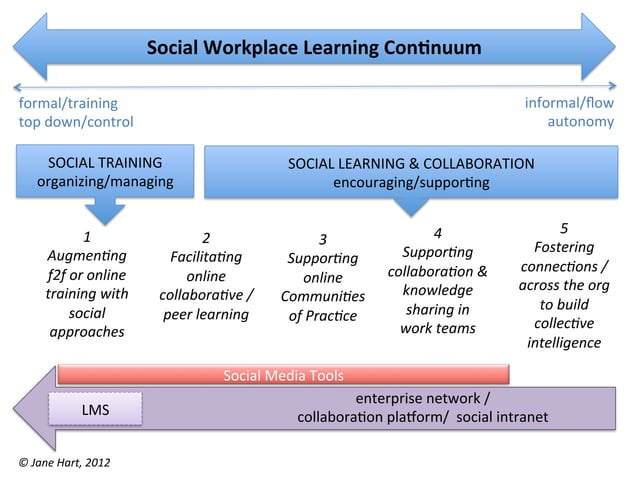 Social Workplace Learning Continuum

formal/training
top down/control

informal/flow
autonomy

SOCIAL TRAINING
organizing/managing

SOCIAL LEARNING & COLLABORATION
encouraging/supporting

1
Augmenting f2f or online training with social approaches

2
Facilitating online collaborative / peer learning

3
Supporting online Communities of Practice

4
Supporting collaboration & knowledge sharing in work teams

5
Fostering connections / across the org to build collective intelligence

Social Media Tools

LMS

enterprise network / collaboration platform/ social intranet

© Jane Hart, 2012